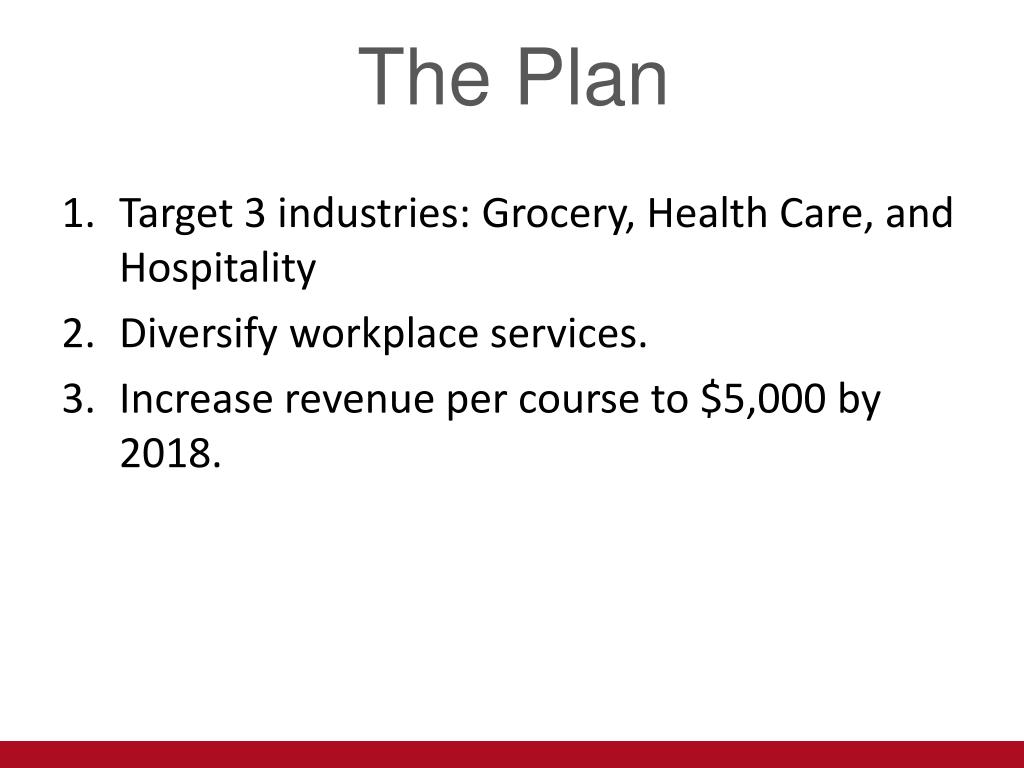 The Plan

1. Target 3 industries: Grocery, Health Care, and Hospitality
2. Diversify workplace services.
3. Increase revenue per course to \$5,000 by 2018.